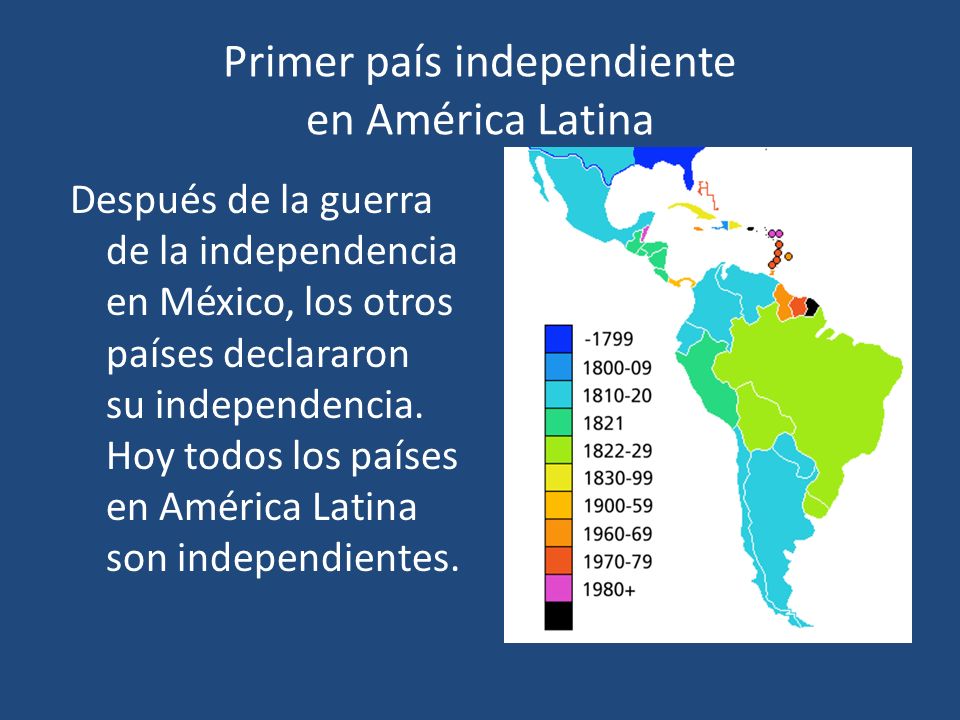 Primer país independiente en América Latina

Después de la guerra de la independencia en México, los otros países declararon su independencia. Hoy todos los países en América Latina son independientes.

-1799
1800-09
1810-20
1821
1822-29
1830-99
1900-59
1960-69
1970-79
1980+